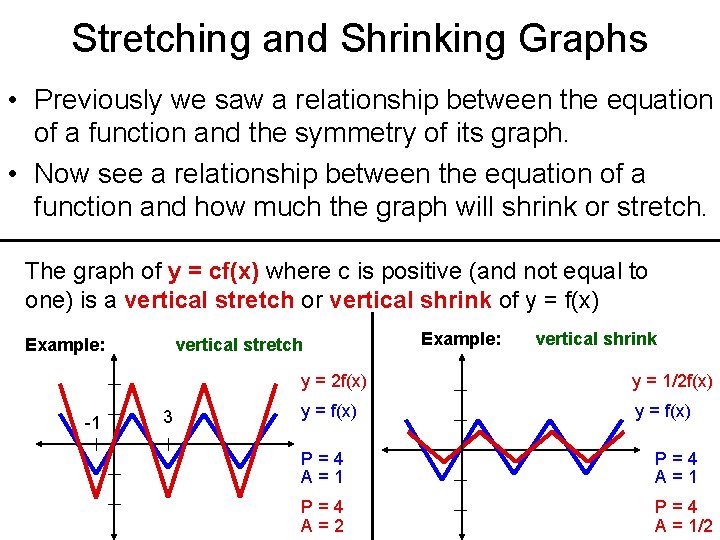 Stretching and Shrinking Graphs

• Previously we saw a relationship between the equation of a function and the symmetry of its graph.

• Now see a relationship between the equation of a function and how much the graph will shrink or stretch.

The graph of y = cf(x) where c is positive (and not equal to one) is a vertical stretch or vertical shrink of y = f(x)

Example: vertical stretch

-1

3

y = 2f(x)
y = f(x)

P = 4
A = 1

P = 4
A = 2

Example: vertical shrink

y = 1/2f(x)
y = f(x)

P = 4
A = 1

P = 4
A = 1/2